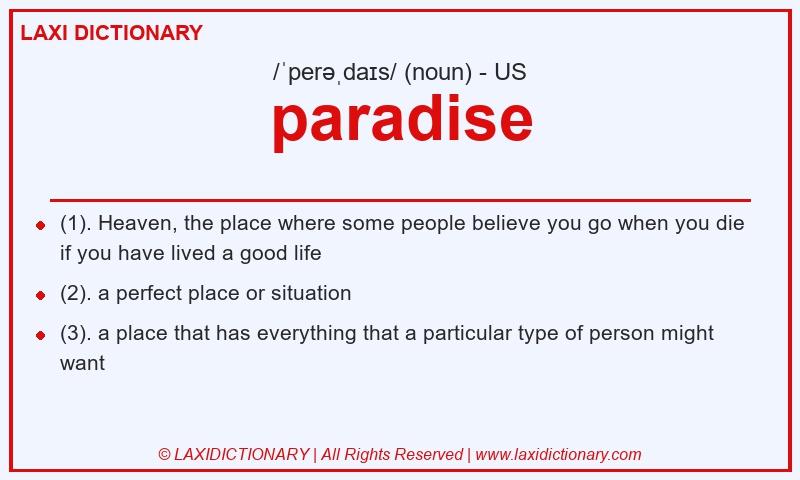 LAXI DICTIONARY

/ˈperəˌdaɪs/ (noun) - US

paradise

- (1). Heaven, the place where some people believe you go when you die if you have lived a good life
- (2). a perfect place or situation
- (3). a place that has everything that a particular type of person might want

© LAXIDICTIONARY | All Rights Reserved | www.laxidictionary.com